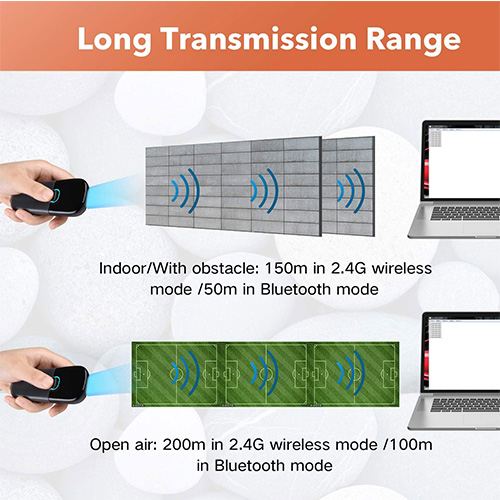 Long Transmission Range

Indoor/With obstacle: 150m in 2.4G wireless mode /50m in Bluetooth mode

Open air: 200m in 2.4G wireless mode /100m in Bluetooth mode